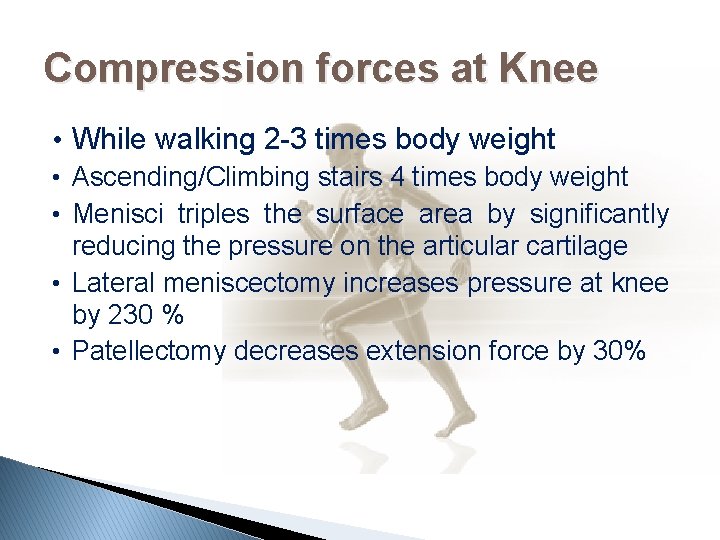 Compression forces at Knee

• While walking 2-3 times body weight
• Ascending/Climbing stairs 4 times body weight
• Menisci triples the surface area by significantly reducing the pressure on the articular cartilage
• Lateral meniscectomy increases pressure at knee by 230 %
• Patellectomy decreases extension force by 30%